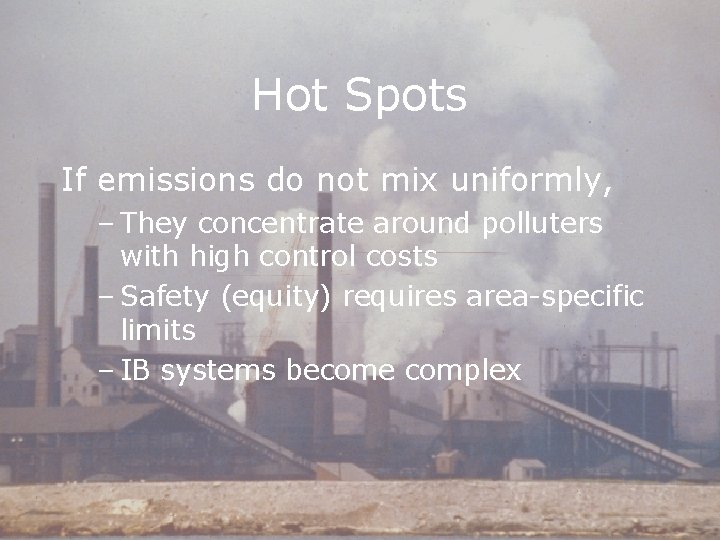 Hot Spots

If emissions do not mix uniformly,

– They concentrate around polluters with high control costs

– Safety (equity) requires area-specific limits

– IB systems become complex